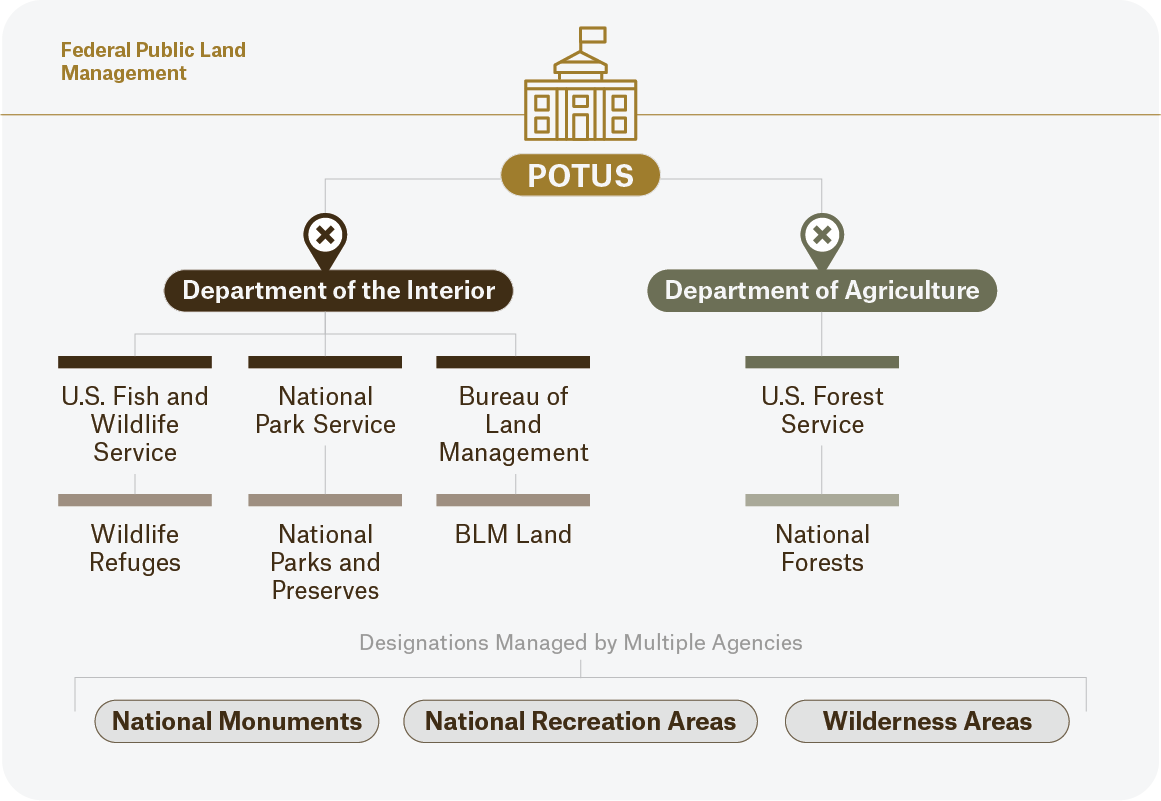 Federal Public Land Management

POTUS

Department of the Interior

Department of Agriculture

U.S. Fish and Wildlife Service

National Park Service

Bureau of Land Management

U.S. Forest Service

Wildlife Refuges

National Parks and Preserves

BLM Land

National Forests

Designations Managed by Multiple Agencies

National Monuments

National Recreation Areas

Wilderness Areas